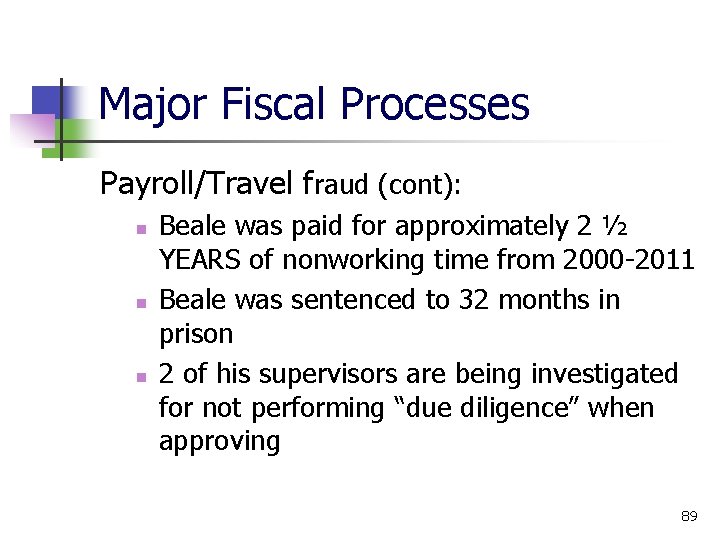 Major Fiscal Processes

Payroll/Travel fraud (cont):

- Beale was paid for approximately 2 ½ YEARS of nonworking time from 2000-2011
- Beale was sentenced to 32 months in prison
- 2 of his supervisors are being investigated for not performing “due diligence” when approving

89